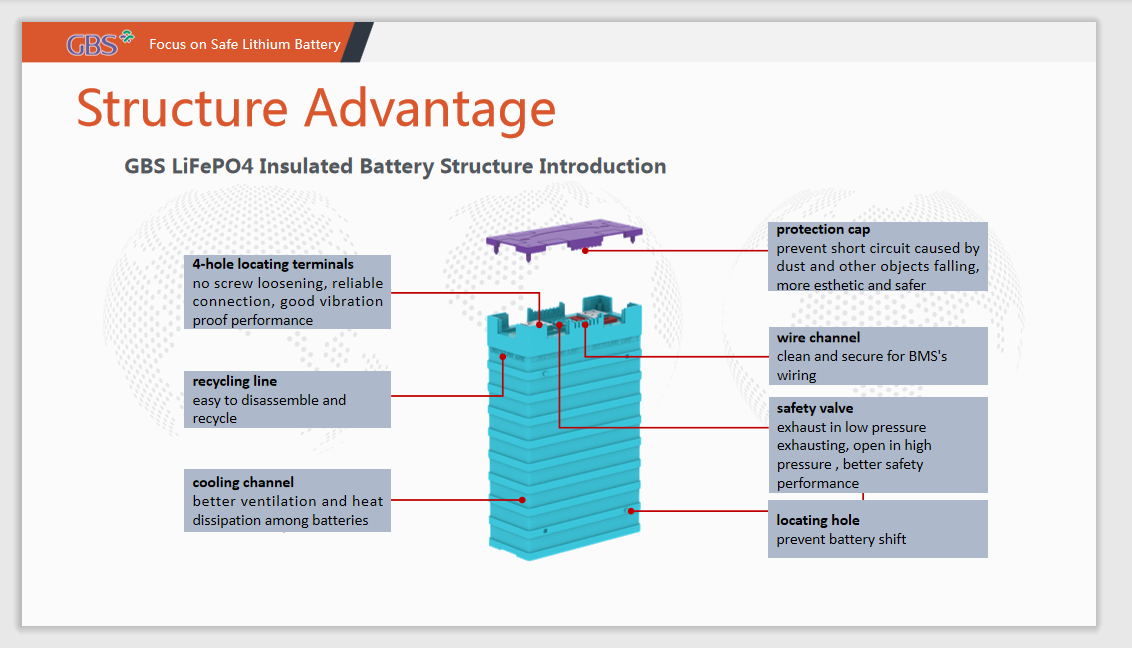 GBS Focus on Safe Lithium Battery

Structure Advantage

GBS LiFePO4 Insulated Battery Structure Introduction

4-hole locating terminals
no screw loosening, reliable connection, good vibration proof performance

recycling line
easy to disassemble and recycle

cooling channel
better ventilation and heat dissipation among batteries

protection cap
prevent short circuit caused by dust and other objects falling, more esthetic and safer

wire channel
clean and secure for BMS's wiring

safety valve
exhaust in low pressure exhausting, open in high pressure , better safety performance

locating hole
prevent battery shift